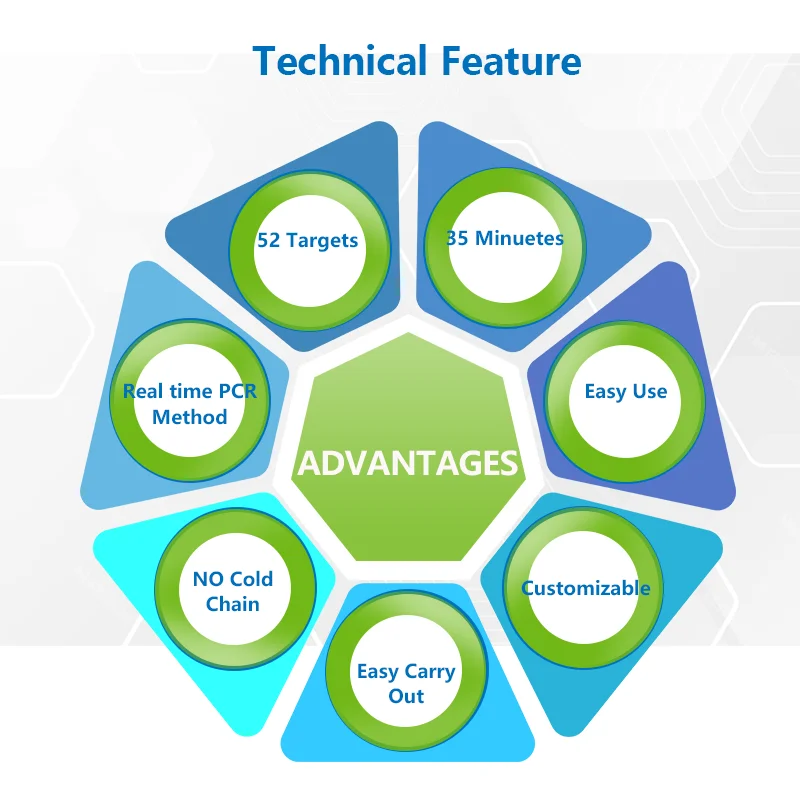 Technical Feature

52 Targets

35 Minuetes

Easy Use

Customizable

Easy Carry Out

NO Cold Chain

Real time PCR Method

ADVANTAGES